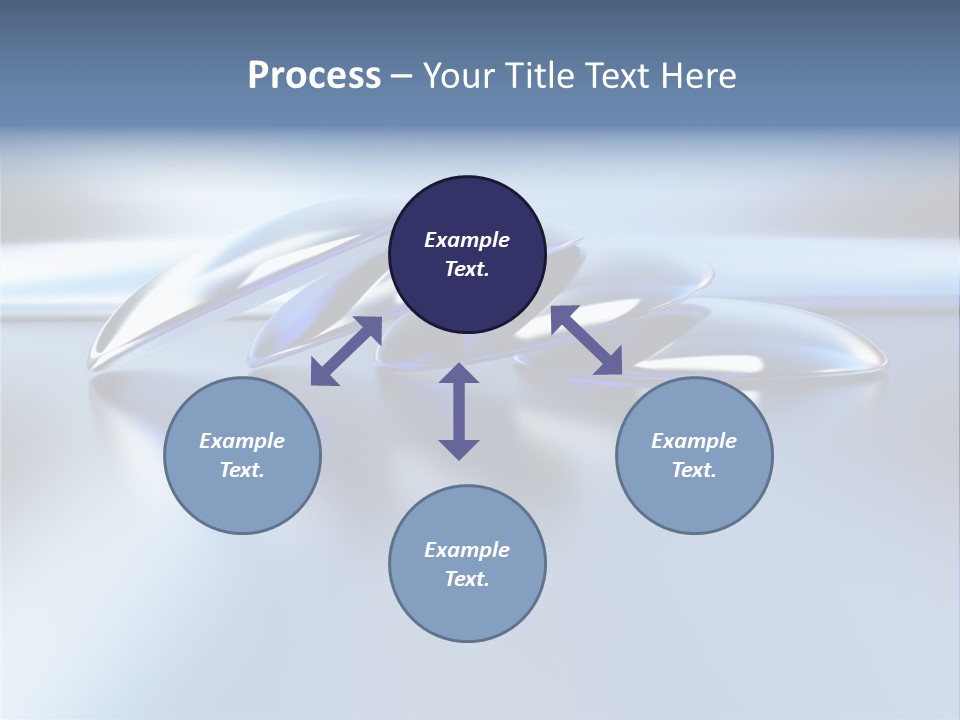 Process – Your Title Text Here

Example Text.

Example Text.

Example Text.

Example Text.